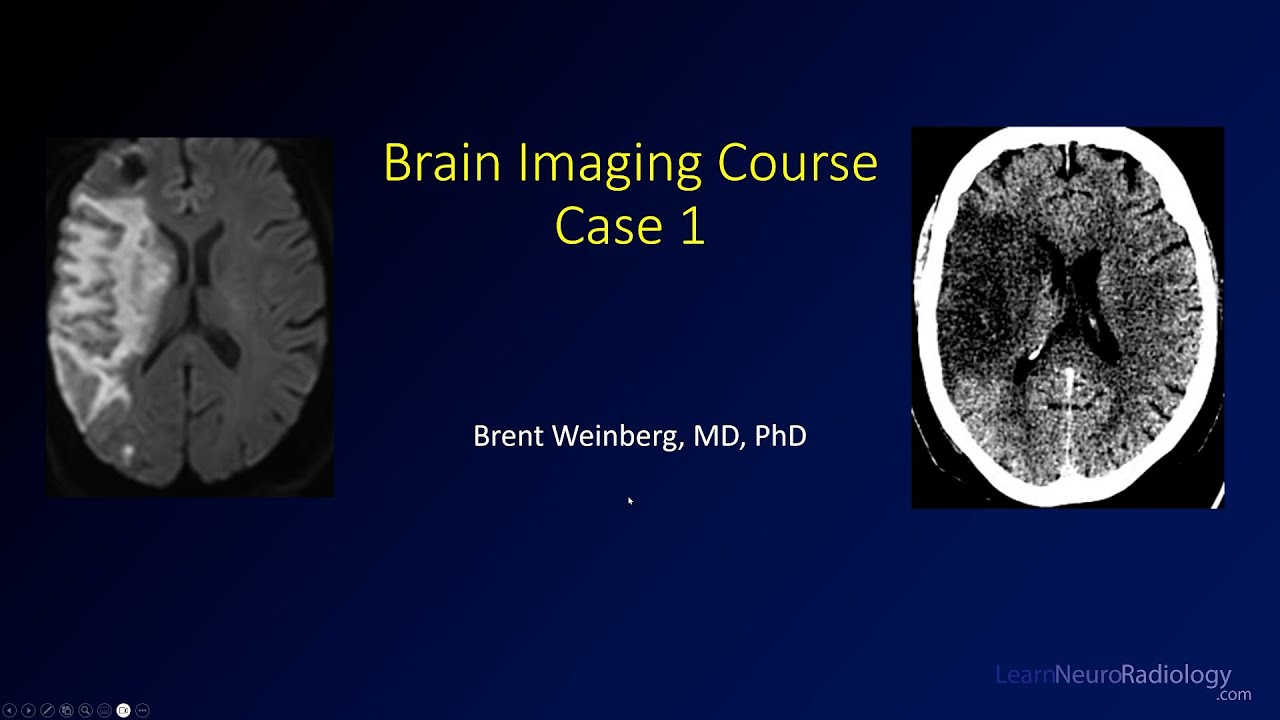 Brain Imaging Course
Case 1

Brent Weinberg, MD, PhD

LearnNeuroRadiology.com